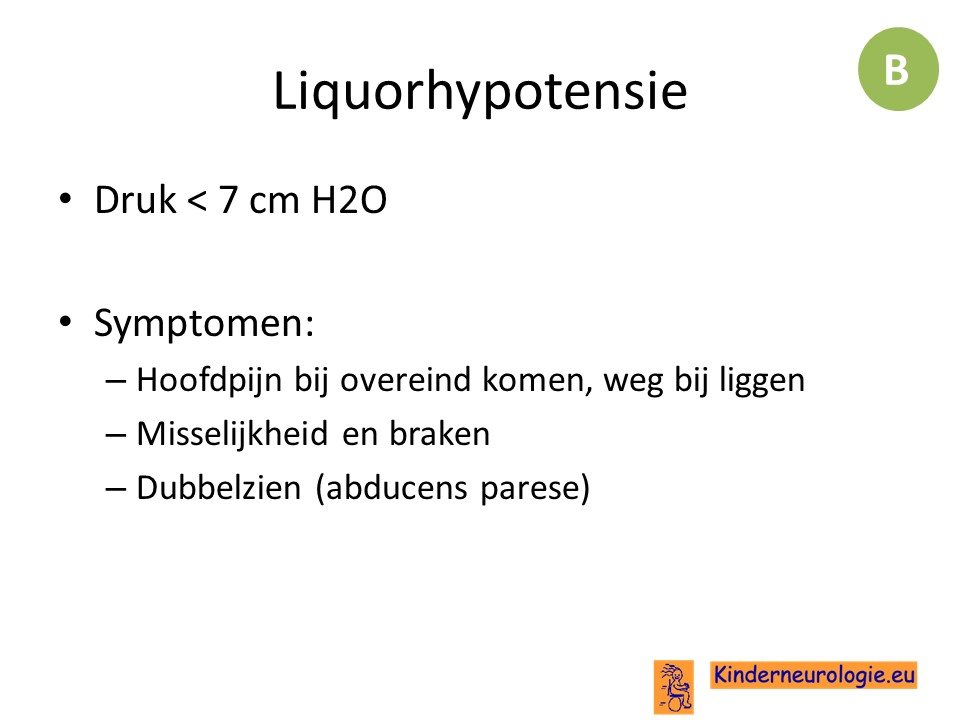 B

Liquorhypotensie

• Druk < 7 cm H2O

• Symptomen:
– Hoofdpijn bij overeind komen, weg bij liggen
– Misselijkheid en braken
– Dubbelzien (abducens parese)

Kinderneurologie.eu